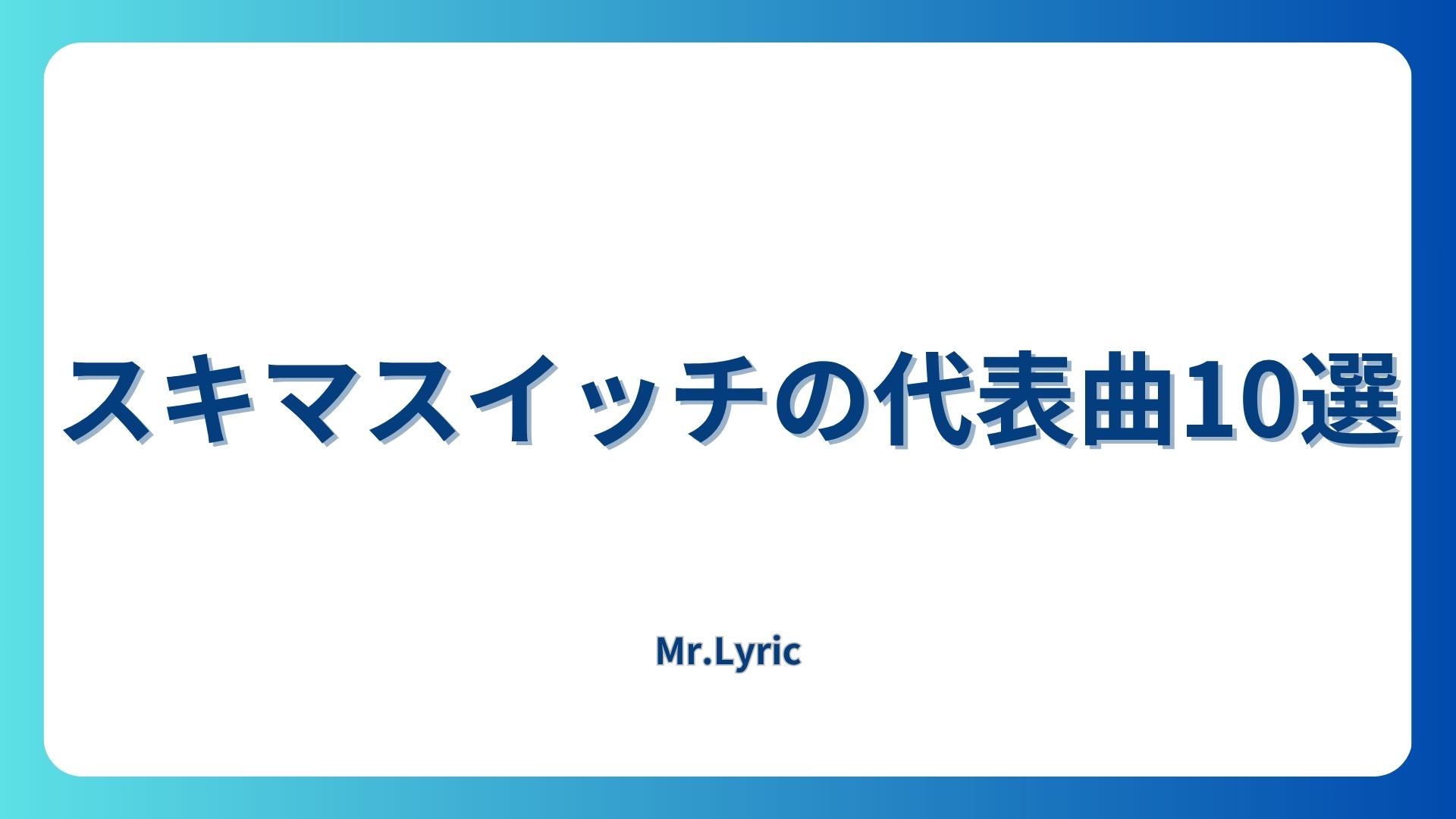 スキマスイッチの代表曲10選

Mr.Lyric